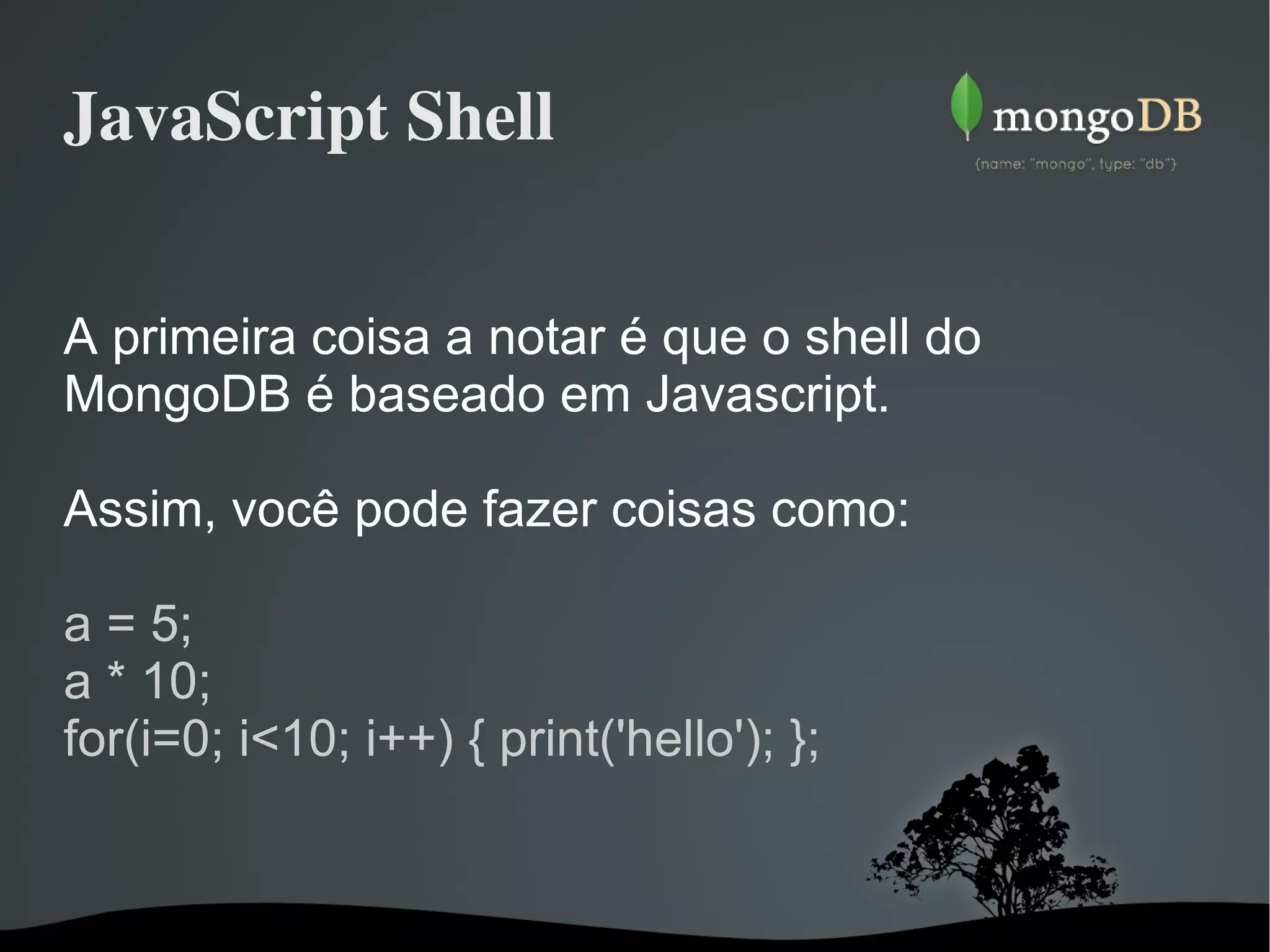 JavaScript Shell

mongoDB
{name: "mongo", type: "db"}

A primeira coisa a notar é que o shell do MongoDB é baseado em Javascript.

Assim, você pode fazer coisas como:

a = 5;
a * 10;
for(i=0; i<10; i++) { print('hello'); };